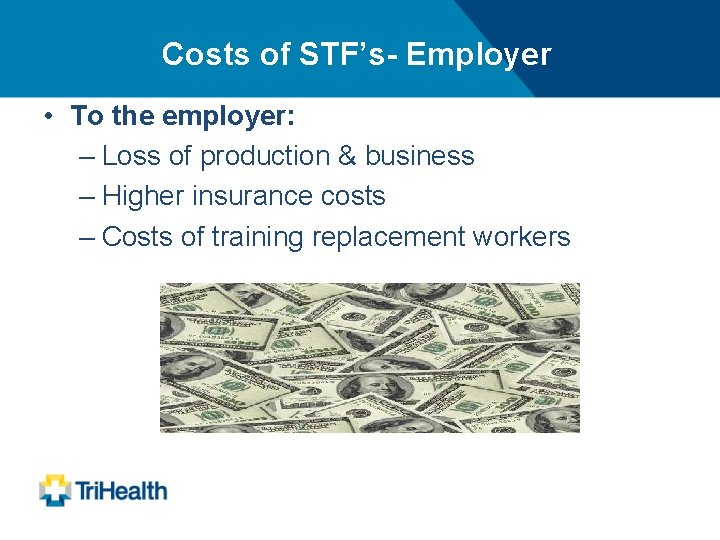 Costs of STF's- Employer

• To the employer:
– Loss of production & business
– Higher insurance costs
– Costs of training replacement workers

TriHealth